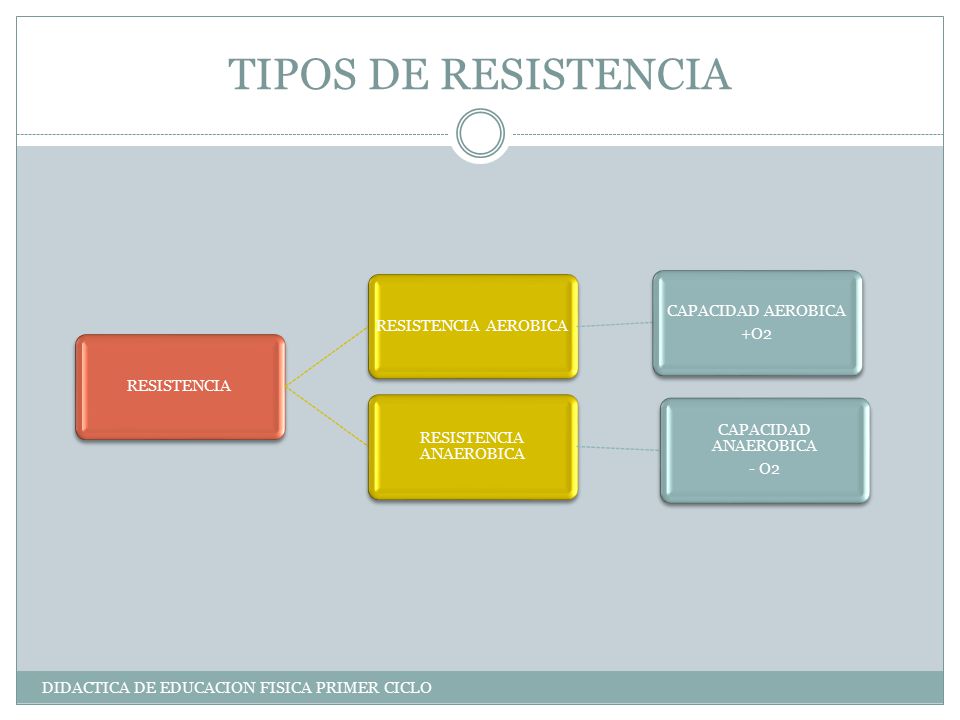 TIPOS DE RESISTENCIA

RESISTENCIA

RESISTENCIA AEROBICA

CAPACIDAD AEROBICA
+O2

RESISTENCIA ANAEROBICA

CAPACIDAD ANAEROBICA
- O2

DIDACTICA DE EDUCACION FISICA PRIMER CICLO